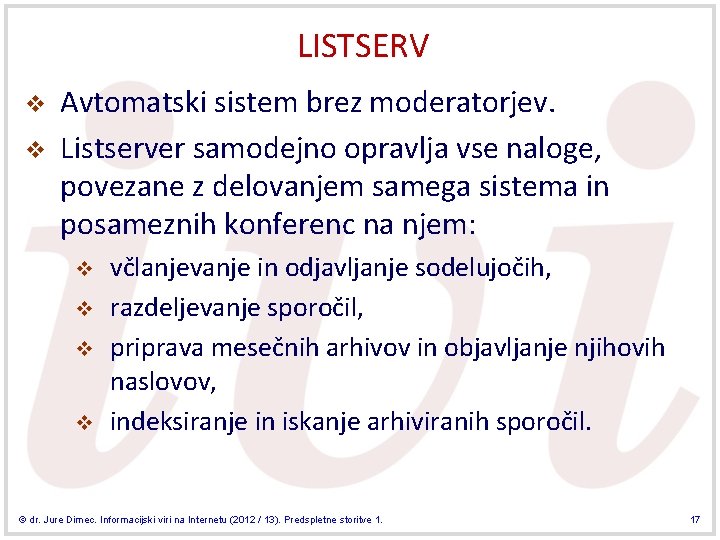 LISTSERV

❖ Avtomatski sistem brez moderatorjev.

❖ Listserver samodejno opravlja vse naloge, povezane z delovanjem samega sistema in posameznih konferenc na njem:

❖ včlanjevanje in odjavljanje sodelujočih,

❖ razdeljevanje sporočil,

❖ priprava mesečnih arhivov in objavljanje njihovih naslovov,

❖ indeksiranje in iskanje arhiviranih sporočil.

© dr. Jure Dimec. Informacijski viri na Internetu (2012 / 13). Predspletne storitve 1.

17